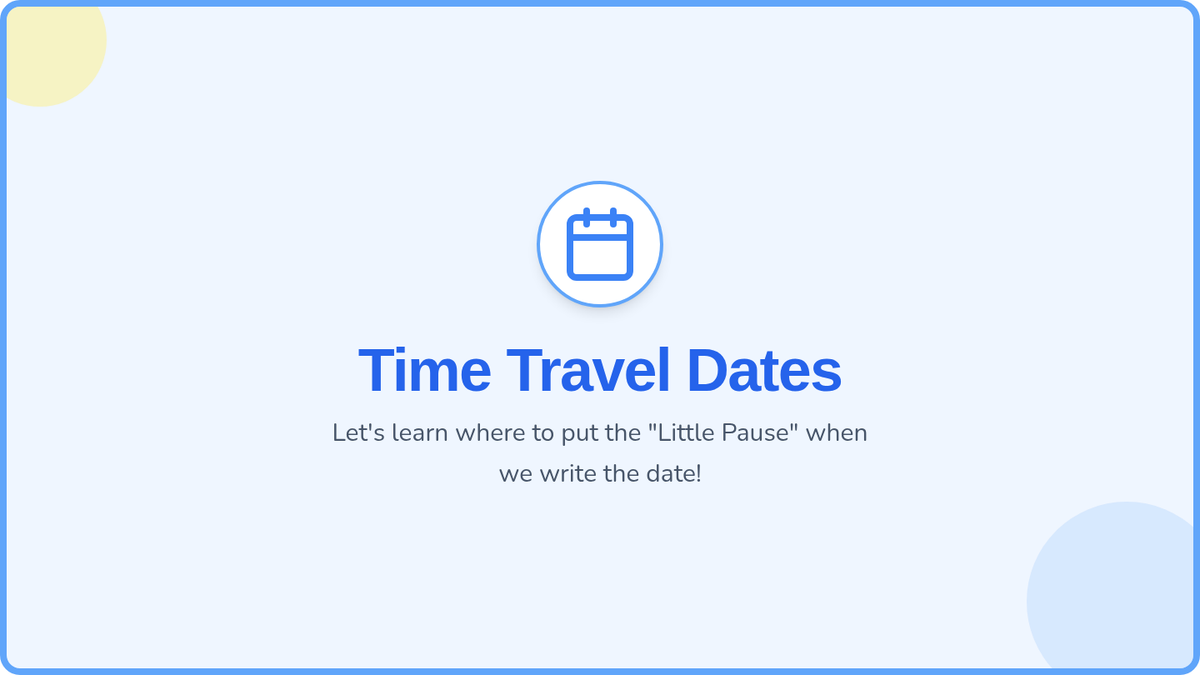 Time Travel Dates

Let's learn where to put the "Little Pause" when we write the date!